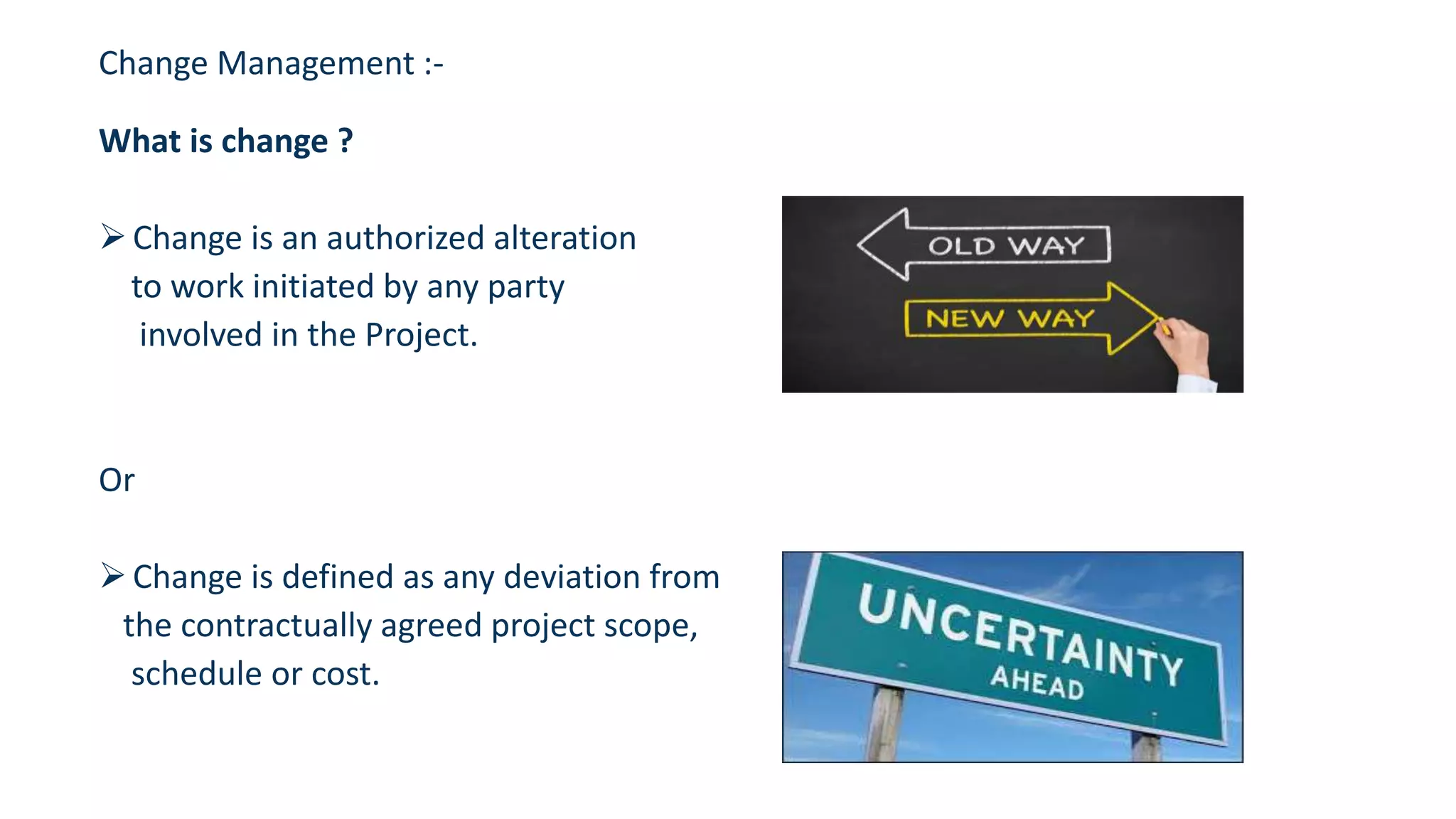 Change Management :-

What is change ?

➢ Change is an authorized alteration to work initiated by any party involved in the Project.

OLD WAY

NEW WAY

Or

➢ Change is defined as any deviation from the contractually agreed project scope, schedule or cost.

UNCERTAINTY AHEAD